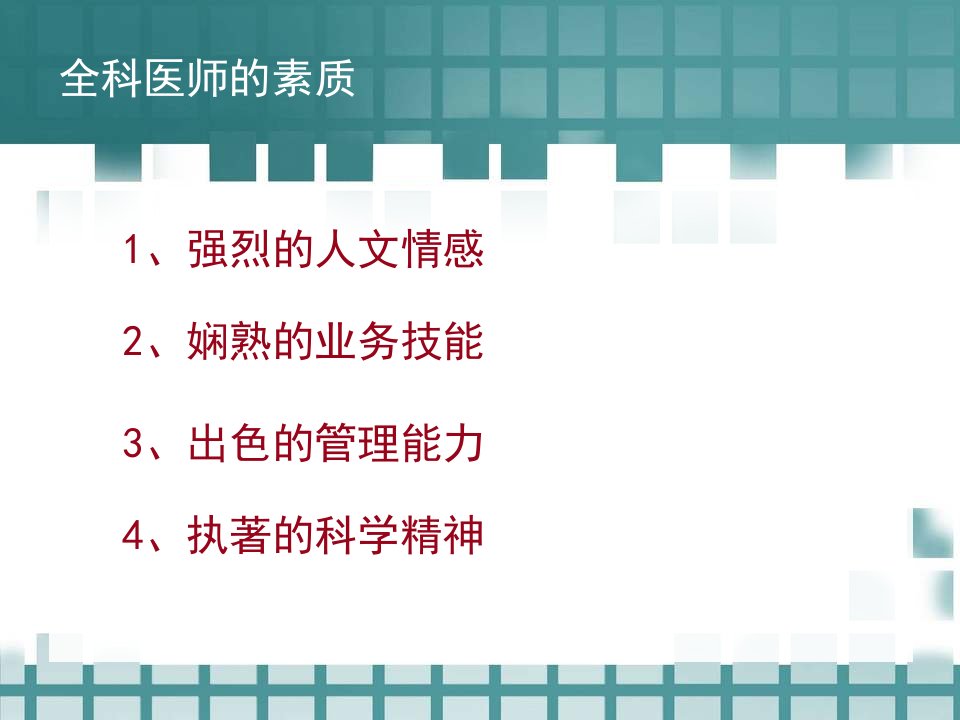 全科医师的素质

1、强烈的人文情感

2、娴熟的业务技能

3、出色的管理能力

4、执著的科学精神